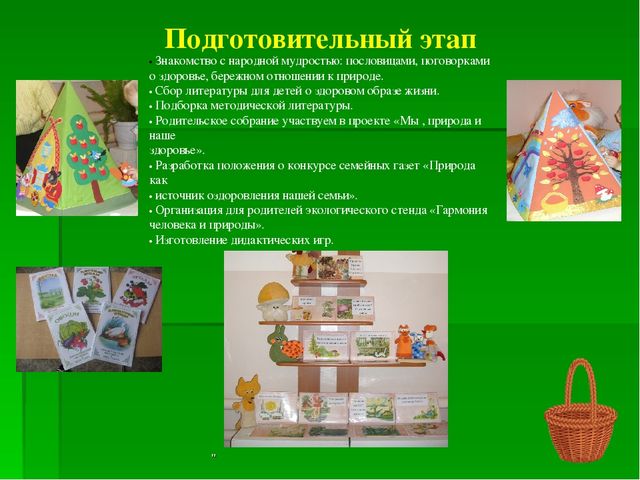 Подготовительный этап

• Знакомство с народной мудростью: пословицами, поговорками о здоровье, бережном отношении к природе.
• Сбор литературы для детей о здоровом образе жизни.
• Подборка методической литературы.
• Родительское собрание участвуем в проекте «Мы , природа и наше здоровье».
• Разработка положения о конкурсе семейных газет «Природа как источник оздоровления нашей семьи».
• Организация для родителей экологического стенда «Гармония человека и природы».
• Изготовление дидактических игр.

Овощи

"